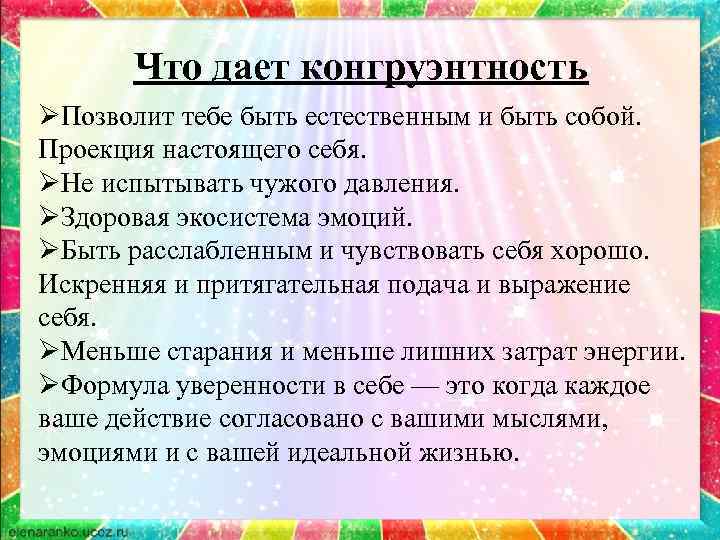 Что дает конгруэнтность

➢Позволит тебе быть естественным и быть собой. Проекция настоящего себя.
➢Не испытывать чужого давления.
➢Здоровая экосистема эмоций.
➢Быть расслабленным и чувствовать себя хорошо. Искренняя и притягательная подача и выражение себя.
➢Меньше старания и меньше лишних затрат энергии.
➢Формула уверенности в себе — это когда каждое ваше действие согласовано с вашими мыслями, эмоциями и с вашей идеальной жизнью.

elenaranko.ucoz.ru